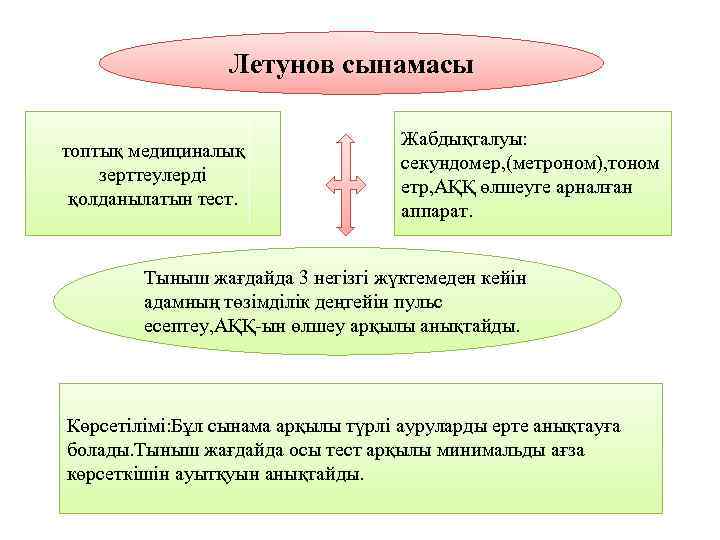 Летунов сынамасы

топтық медициналық зерттеулерді қолданылатын тест.

Жабдықталуы: секундомер,(метроном),тонометр,АҚҚ өлшеуге арналған аппарат.

Тыныш жағдайда 3 негізгі жүктемеден кейін адамның төзімділік деңгейін пульс есептеу,АҚҚ-ын өлшеу арқылы анықтайды.

Көрсетілімі:Бұл сынама арқылы түрлі ауруларды ерте анықтауға болады.Тыныш жағдайда осы тест арқылы минимальды ағза көрсеткішін ауытқуын анықтайды.